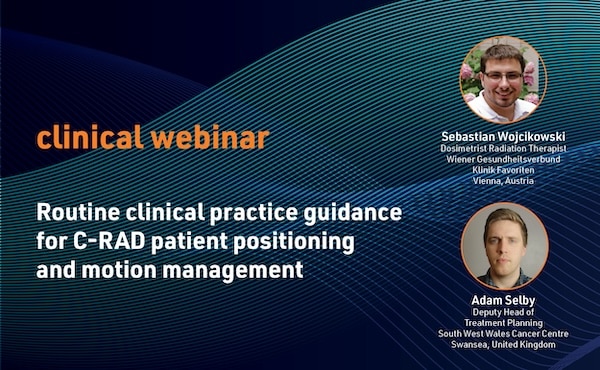 clinical webinar

Routine clinical practice guidance for C-RAD patient positioning and motion management

Sebastian Wojcikowski
Dosimetrist Radiation Therapist
Wiener Gesundheitsverbund
Klinik Favoriten
Vienna, Austria

Adam Selby
Deputy Head of
Treatment Planning
South West Wales Cancer Centre
Swansea, United Kingdom